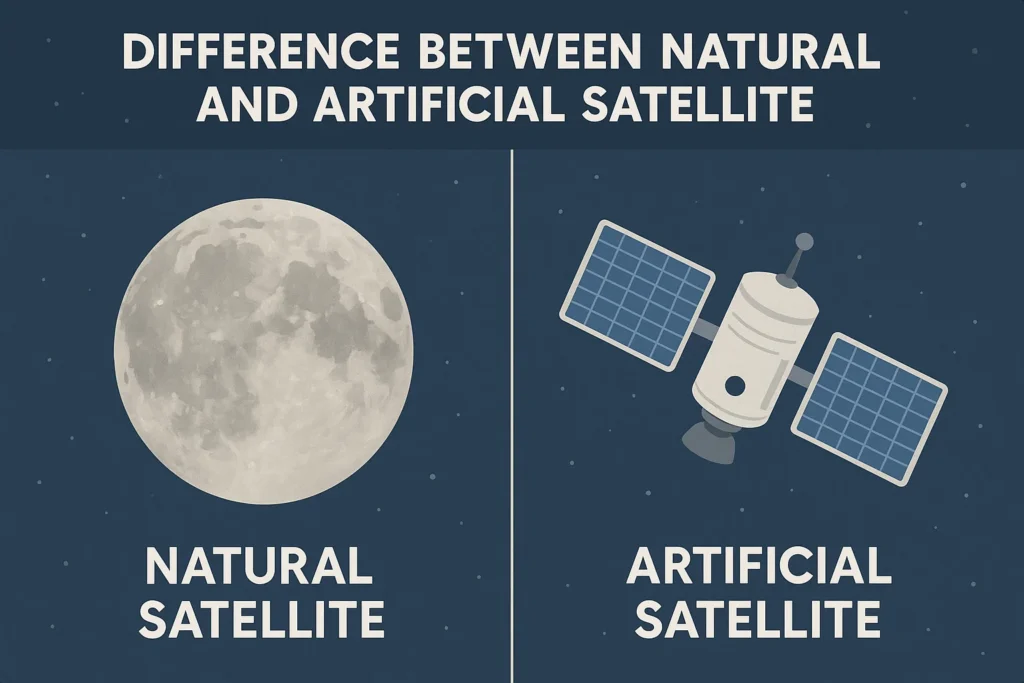 DIFFERENCE BETWEEN NATURAL AND ARTIFICIAL SATELLITE

NATURAL SATELLITE

ARTIFICIAL SATELLITE